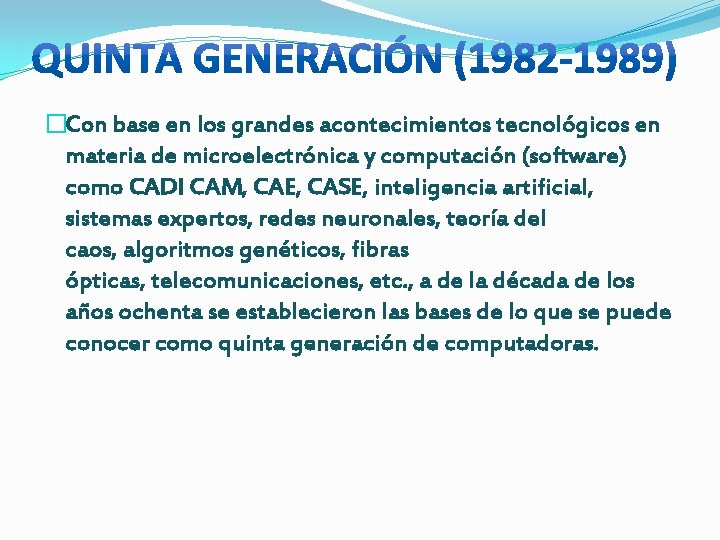 QUINTA GENERACIÓN (1982-1989)

Con base en los grandes acontecimientos tecnológicos en materia de microelectrónica y computación (software) como CADI CAM, CAE, CASE, inteligencia artificial, sistemas expertos, redes neuronales, teoría del caos, algoritmos genéticos, fibras ópticas, telecomunicaciones, etc., a de la década de los años ochenta se establecieron las bases de lo que se puede conocer como quinta generación de computadoras.